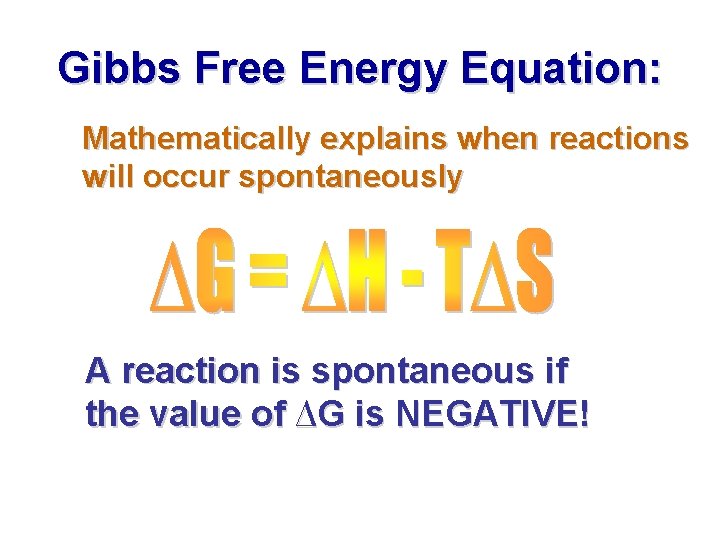 Gibbs Free Energy Equation:

Mathematically explains when reactions will occur spontaneously

$\Delta G = \Delta H - T\Delta S$

A reaction is spontaneous if the value of $\Delta G$ is NEGATIVE!